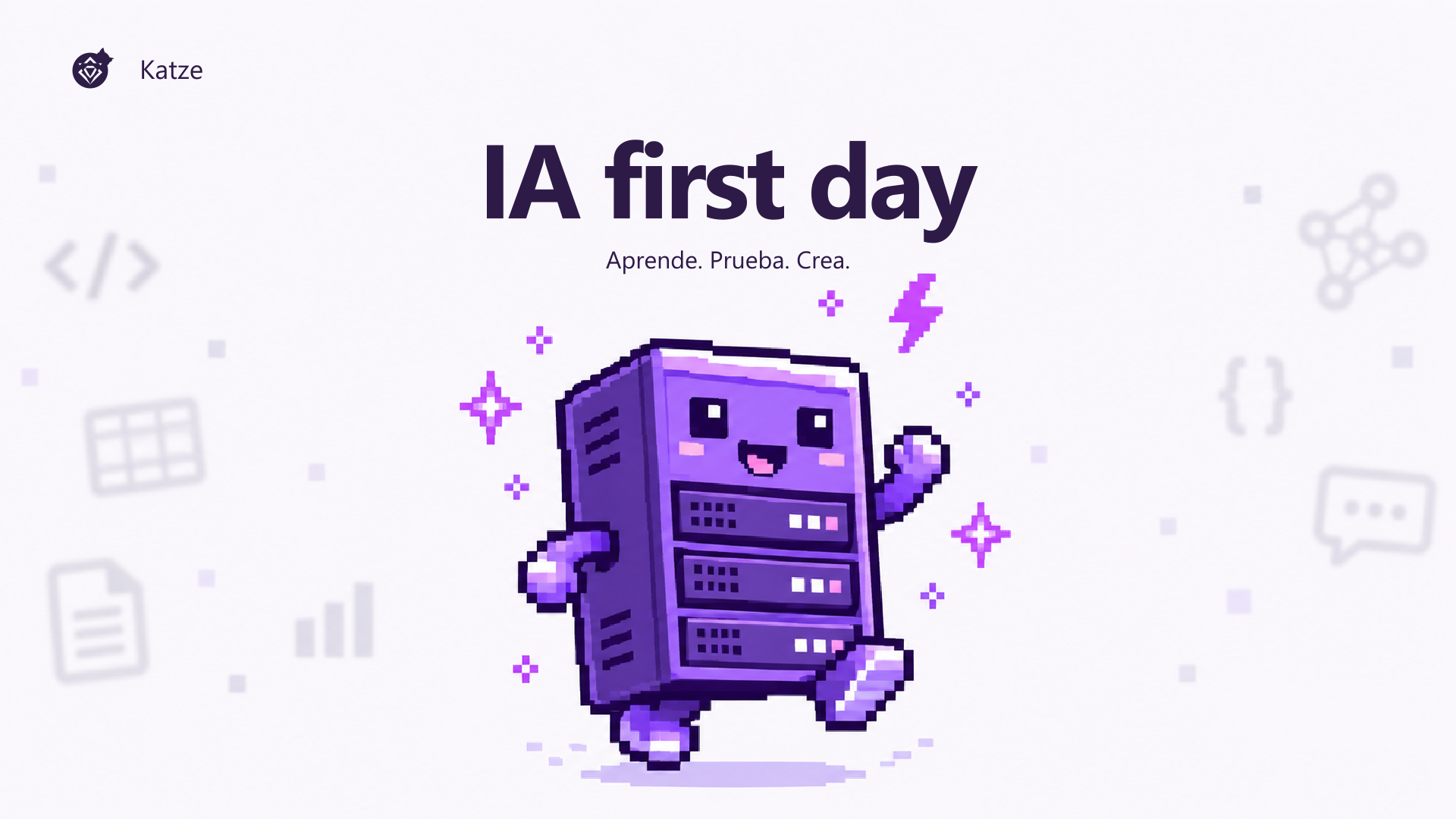 Katze

IA first day

Aprende. Prueba. Crea.